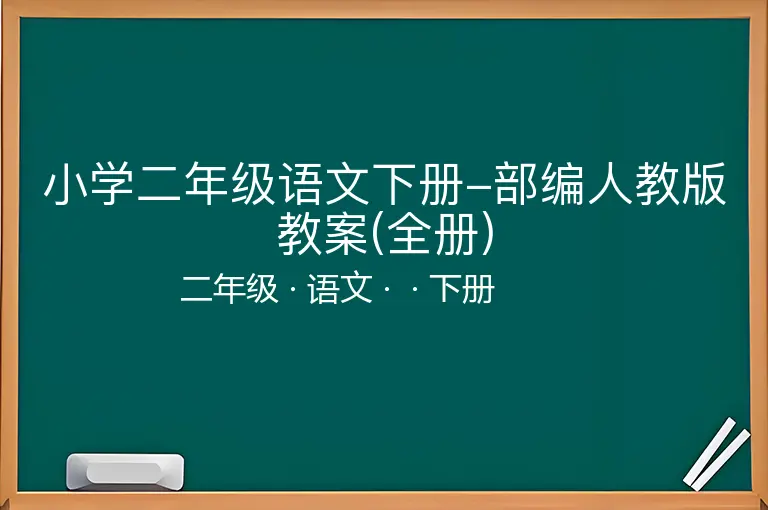 小学二年级语文下册–部编人教版教案(全册)

二年级 · 语文 · · 下册